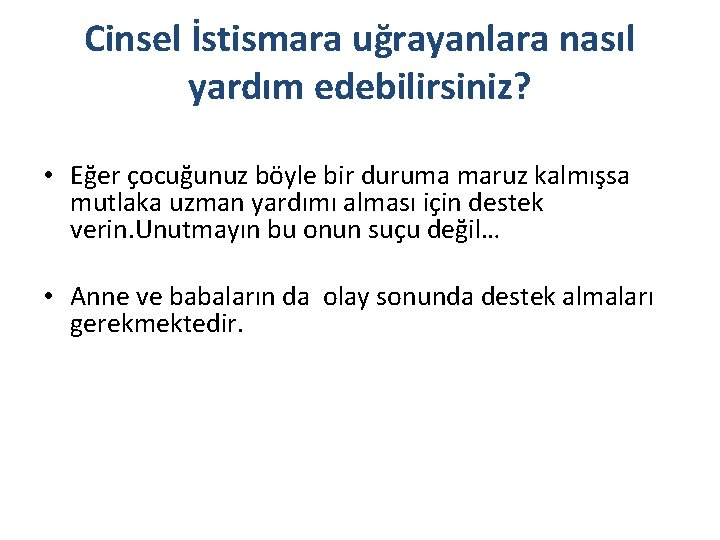 Cinsel İstismara uğrayanlara nasıl yardım edebilirsiniz?

• Eğer çocuğunuz böyle bir duruma maruz kalmışsa mutlaka uzman yardımı alması için destek verin.Unutmayın bu onun suçu değil…

• Anne ve babaların da olay sonunda destek almaları gerekmektedir.